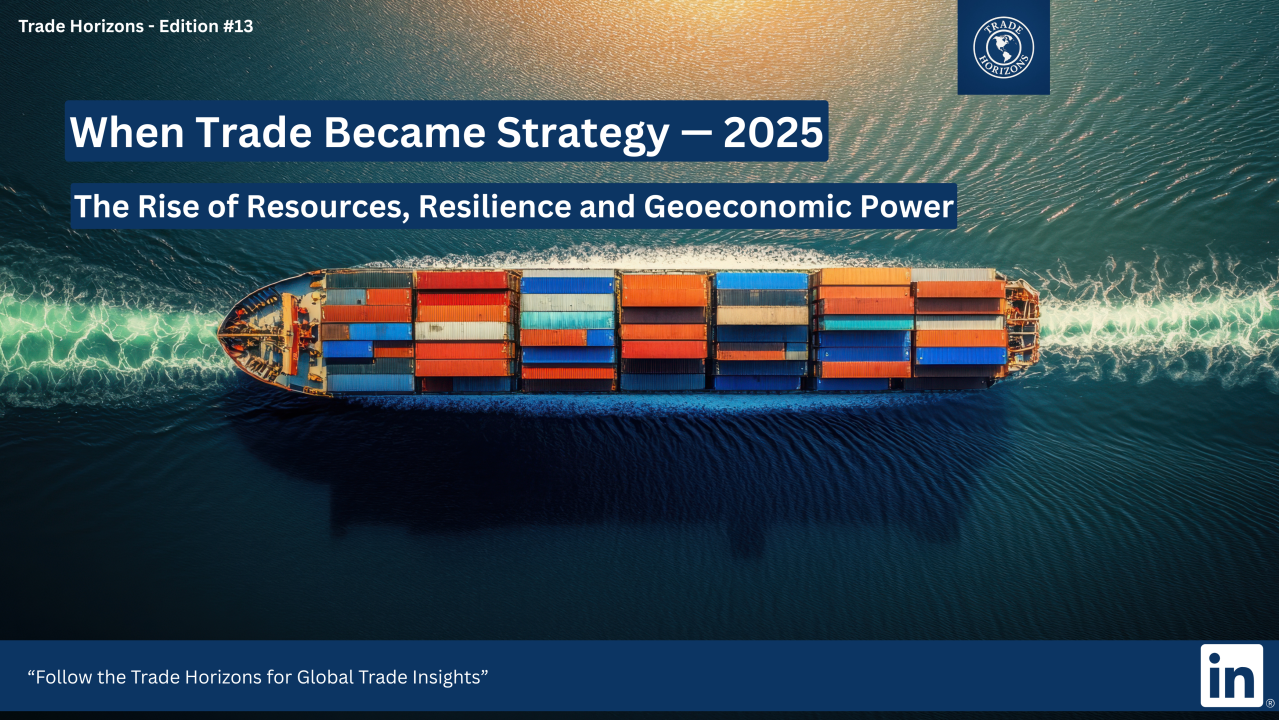 Trade Horizons - Edition #13

TRADE HORIZONS

When Trade Became Strategy — 2025

The Rise of Resources, Resilience and Geoeconomic Power

“Follow the Trade Horizons for Global Trade Insights”

in